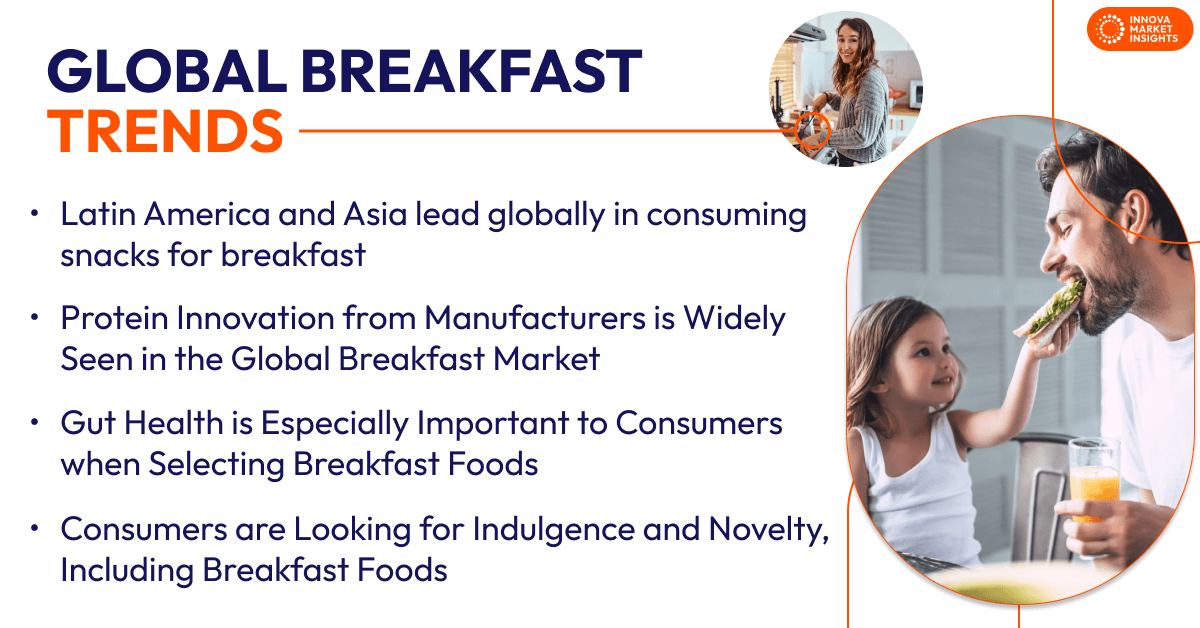 INNOVA MARKET INSIGHTS

GLOBAL BREAKFAST TRENDS

• Latin America and Asia lead globally in consuming snacks for breakfast

• Protein Innovation from Manufacturers is Widely Seen in the Global Breakfast Market

• Gut Health is Especially Important to Consumers when Selecting Breakfast Foods

• Consumers are Looking for Indulgence and Novelty, Including Breakfast Foods